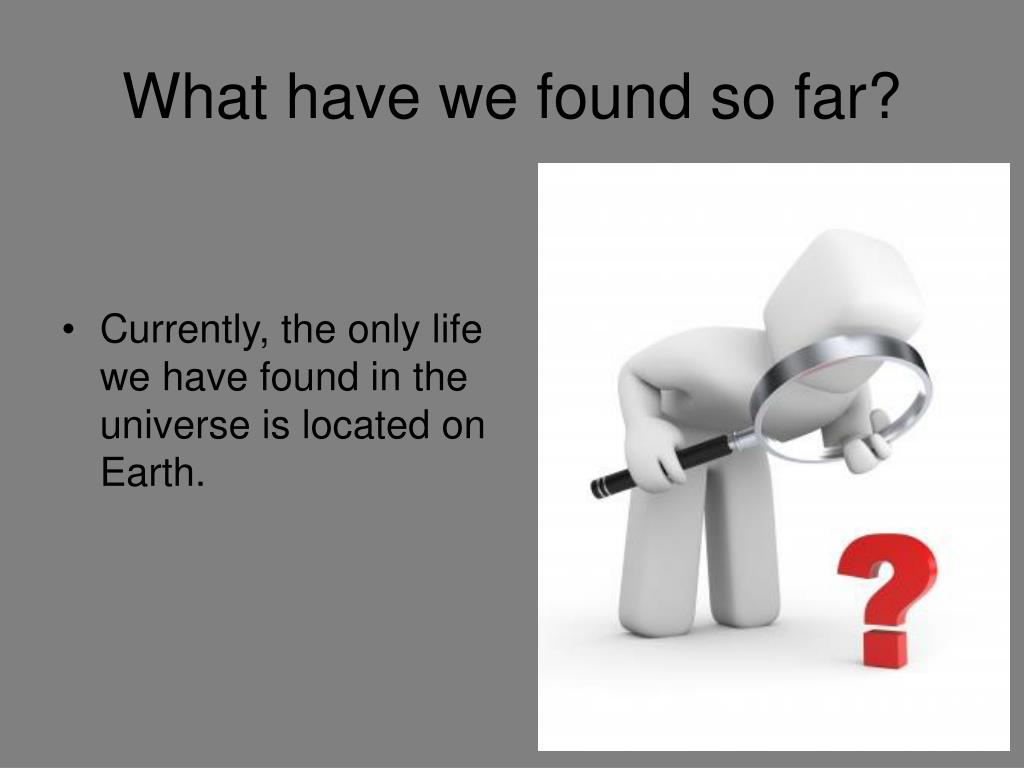 What have we found so far?

• Currently, the only life we have found in the universe is located on Earth.

?